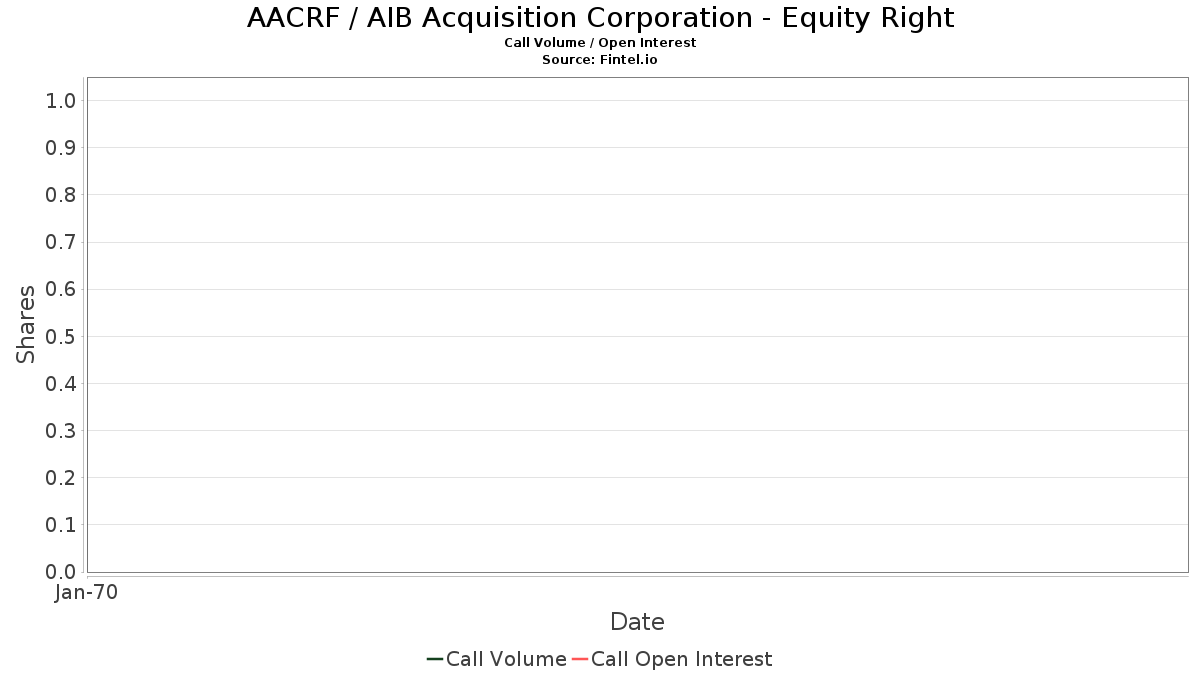 AACRF / AIB Acquisition Corporation - Equity Right
Call Volume / Open Interest
Source: Fintel.io

Shares

1.0
0.9
0.8
0.7
0.6
0.5
0.4
0.3
0.2
0.1
0.0

Jan-70

Date

Call Volume Call Open Interest